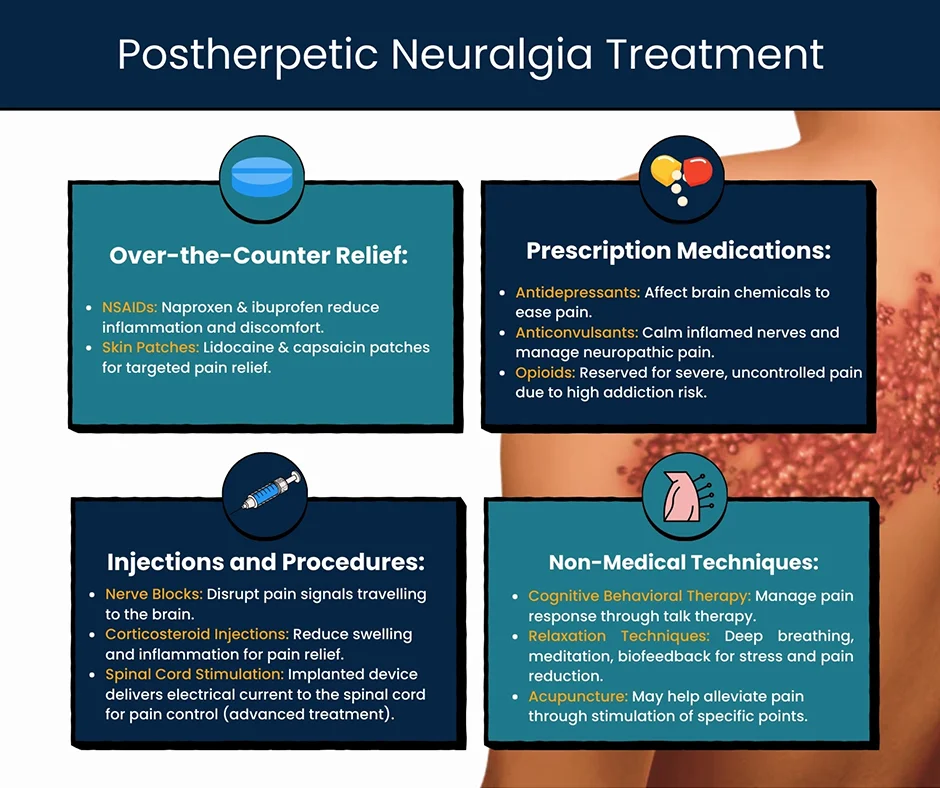 Postherpetic Neuralgia Treatment

Over-the-Counter Relief:

- NSAIDs: Naproxen & ibuprofen reduce inflammation and discomfort.
- Skin Patches: Lidocaine & capsaicin patches for targeted pain relief.

Prescription Medications:

- Antidepressants: Affect brain chemicals to ease pain.
- Anticonvulsants: Calm inflamed nerves and manage neuropathic pain.
- Opioids: Reserved for severe, uncontrolled pain due to high addiction risk.

Injections and Procedures:

- Nerve Blocks: Disrupt pain signals travelling to the brain.
- Corticosteroid Injections: Reduce swelling and inflammation for pain relief.
- Spinal Cord Stimulation: Implanted device delivers electrical current to the spinal cord for pain control (advanced treatment).

Non-Medical Techniques:

- Cognitive Behavioral Therapy: Manage pain response through talk therapy.
- Relaxation Techniques: Deep breathing, meditation, biofeedback for stress and pain reduction.
- Acupuncture: May help alleviate pain through stimulation of specific points.